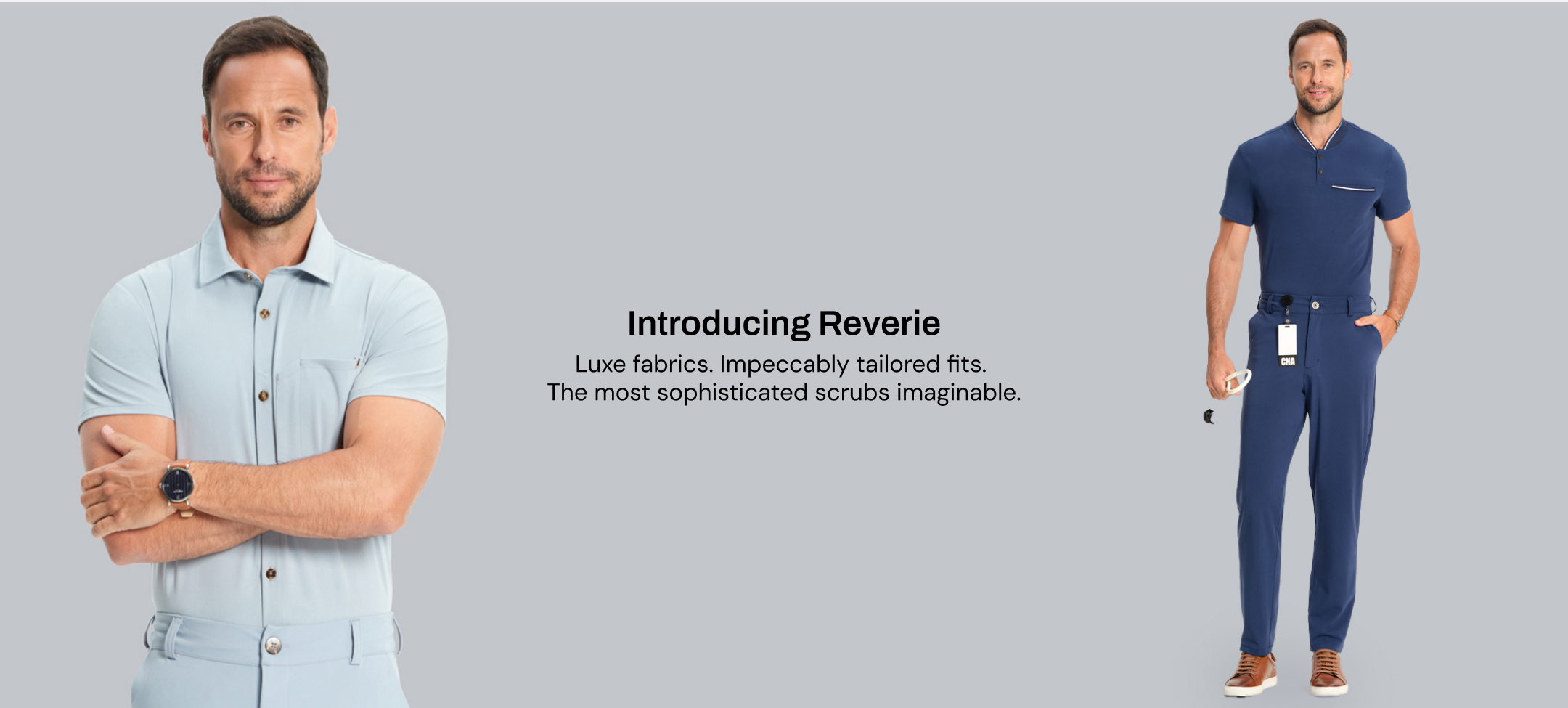 Introducing Reverie

Luxe fabrics. Impeccably tailored fits.
The most sophisticated scrubs imaginable.

CNA